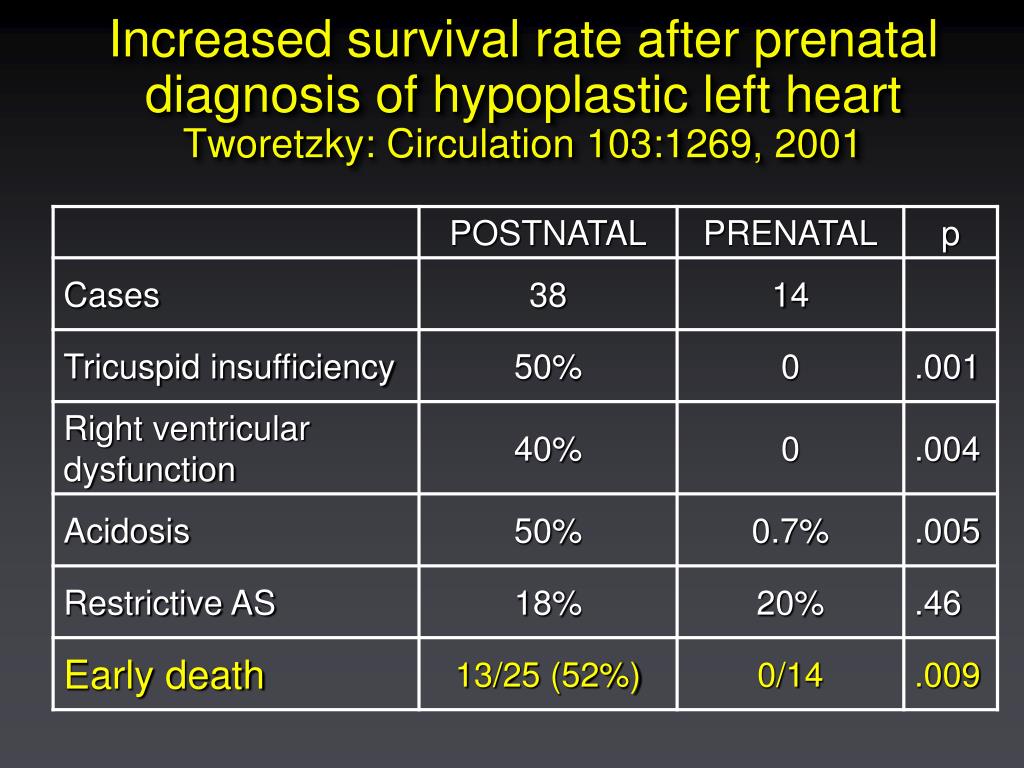 Increased survival rate after prenatal diagnosis of hypoplastic left heart
Tworetzky: Circulation 103:1269, 2001

| | POSTNATAL | PRENATAL | p |
|---|---|---|---|
| Cases | 38 | 14 | |
| Tricuspid insufficiency | 50% | 0 | .001 |
| Right ventricular dysfunction | 40% | 0 | .004 |
| Acidosis | 50% | 0.7% | .005 |
| Restrictive AS | 18% | 20% | .46 |
| Early death | 13/25 (52%) | 0/14 | .009 |